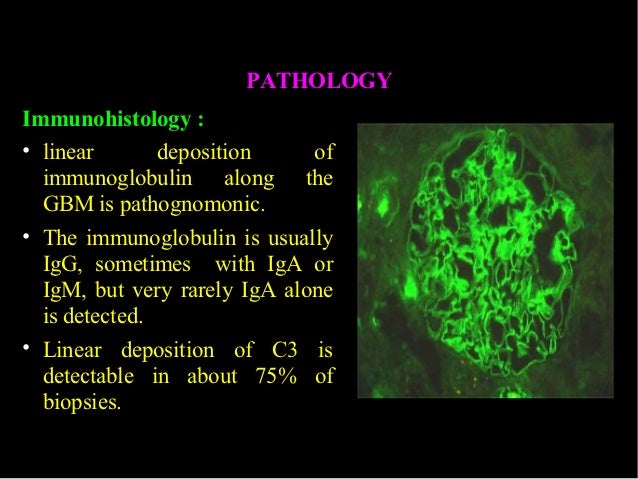 PATHOLOGY

Immunohistology :

• linear deposition of immunoglobulin along the GBM is pathognomonic.

• The immunoglobulin is usually IgG, sometimes with IgA or IgM, but very rarely IgA alone is detected.

• Linear deposition of C3 is detectable in about 75% of biopsies.